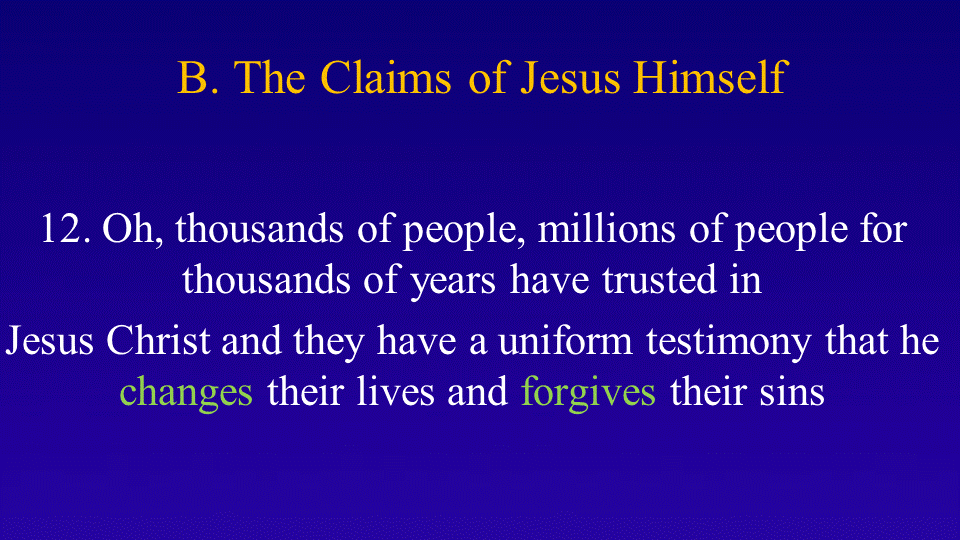 B. The Claims of Jesus Himself

12. Oh, thousands of people, millions of people for thousands of years have trusted in

Jesus Christ and they have a uniform testimony that he changes their lives and forgives their sins